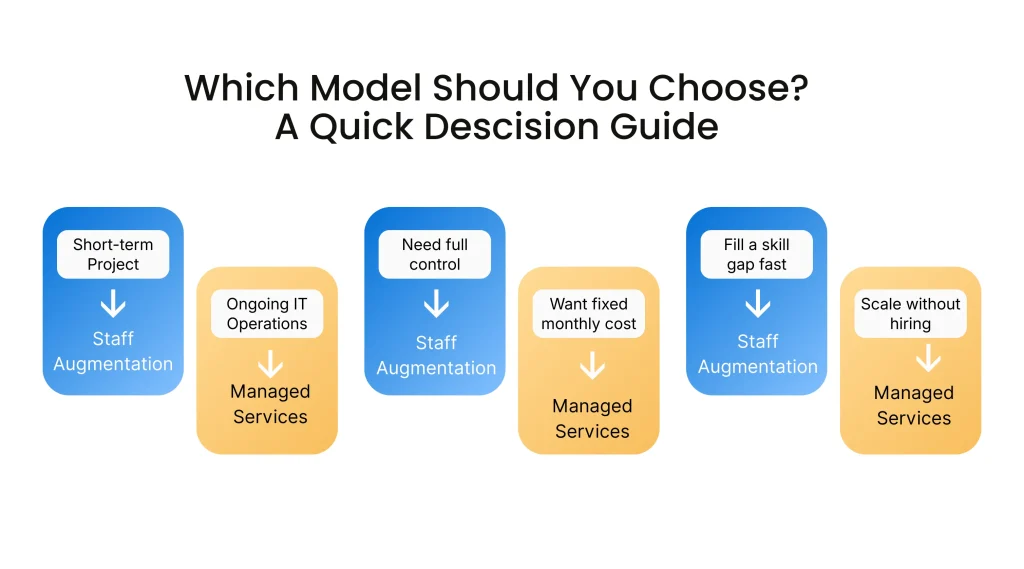 Which Model Should You Choose?
A Quick Descision Guide

Short-term Project

Staff Augmentation

Ongoing IT Operations

Managed Services

Need full control

Staff Augmentation

Want fixed monthly cost

Managed Services

Fill a skill gap fast

Staff Augmentation

Scale without hiring

Managed Services